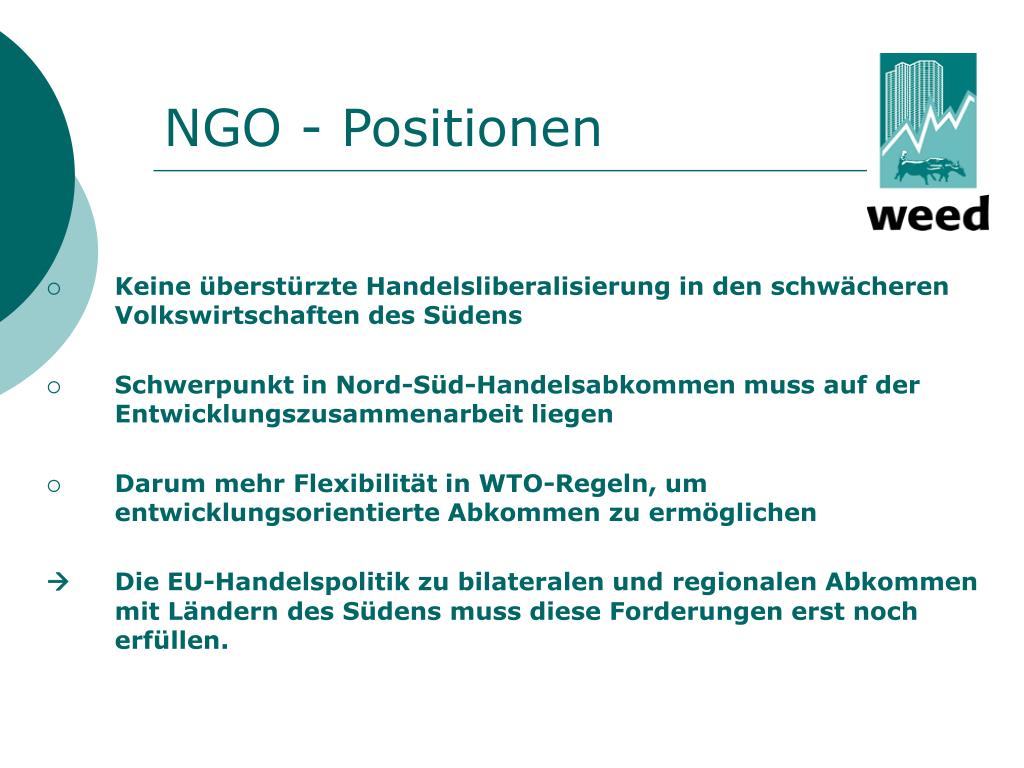 NGO - Positionen

weed

○ Keine überstürzte Handelsliberalisierung in den schwächeren Volkswirtschaften des Südens

○ Schwerpunkt in Nord-Süd-Handelsabkommen muss auf der Entwicklungszusammenarbeit liegen

○ Darum mehr Flexibilität in WTO-Regeln, um entwicklungsorientierte Abkommen zu ermöglichen

→ Die EU-Handelspolitik zu bilateralen und regionalen Abkommen mit Ländern des Südens muss diese Forderungen erst noch erfüllen.